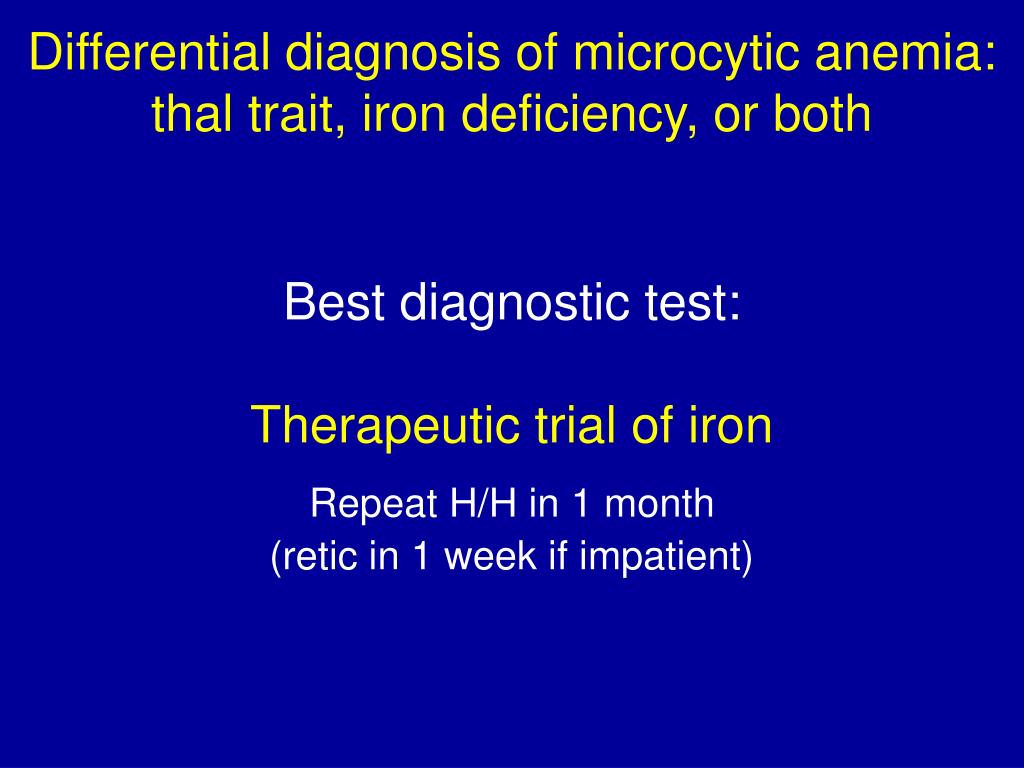 Differential diagnosis of microcytic anemia: thal trait, iron deficiency, or both

Best diagnostic test:

Therapeutic trial of iron

Repeat H/H in 1 month
(retic in 1 week if impatient)